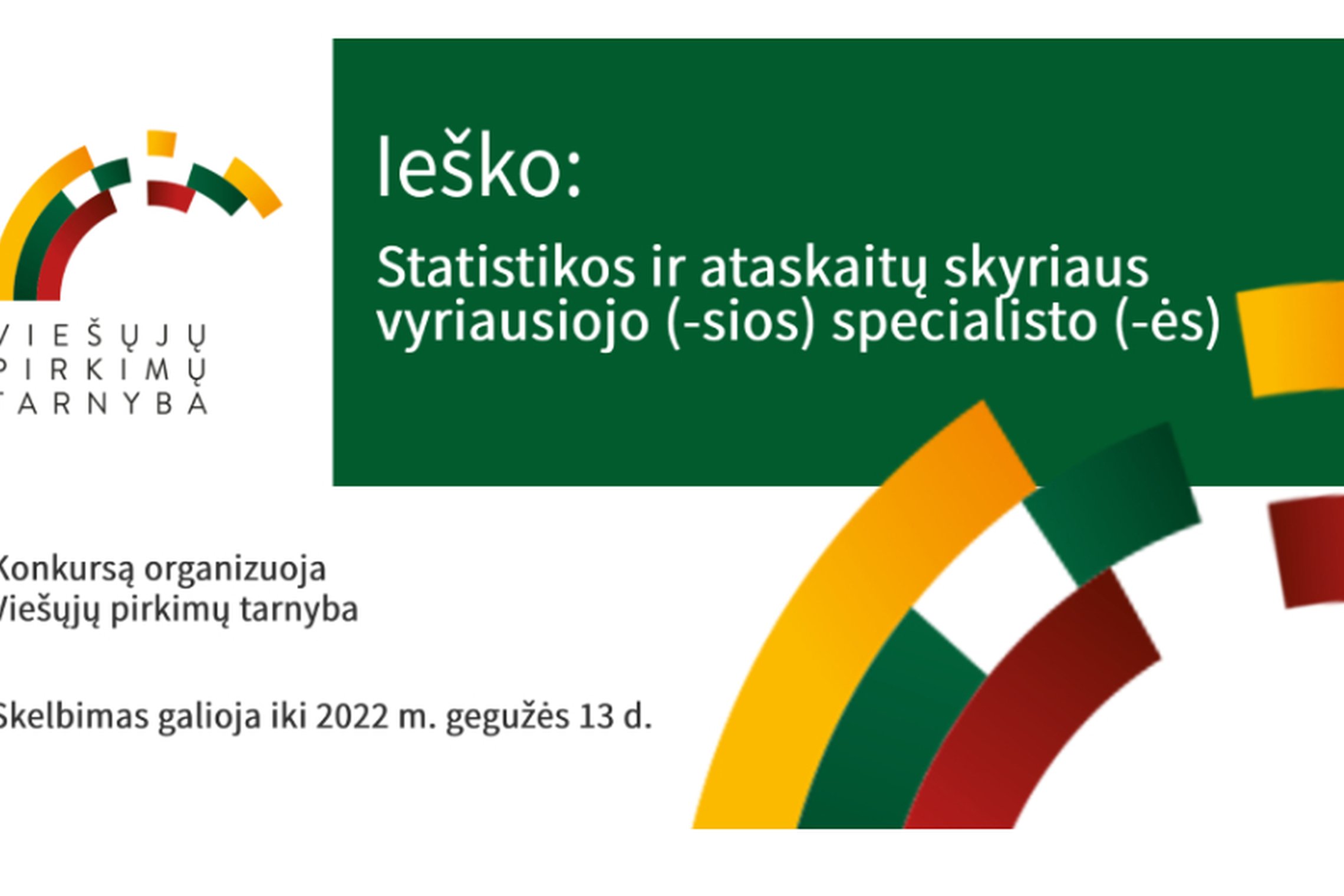 VIEŠŲJŲ
PIRKIMŲ
TARNYBA

Ieško:

Statistikos ir ataskaitų skyriaus vyriausiojo (-sios) specialisto (-ės)

Konkursą organizuoja
Viešųjų pirkimų tarnyba

Skelbimas galioja iki 2022 m. gegužės 13 d.